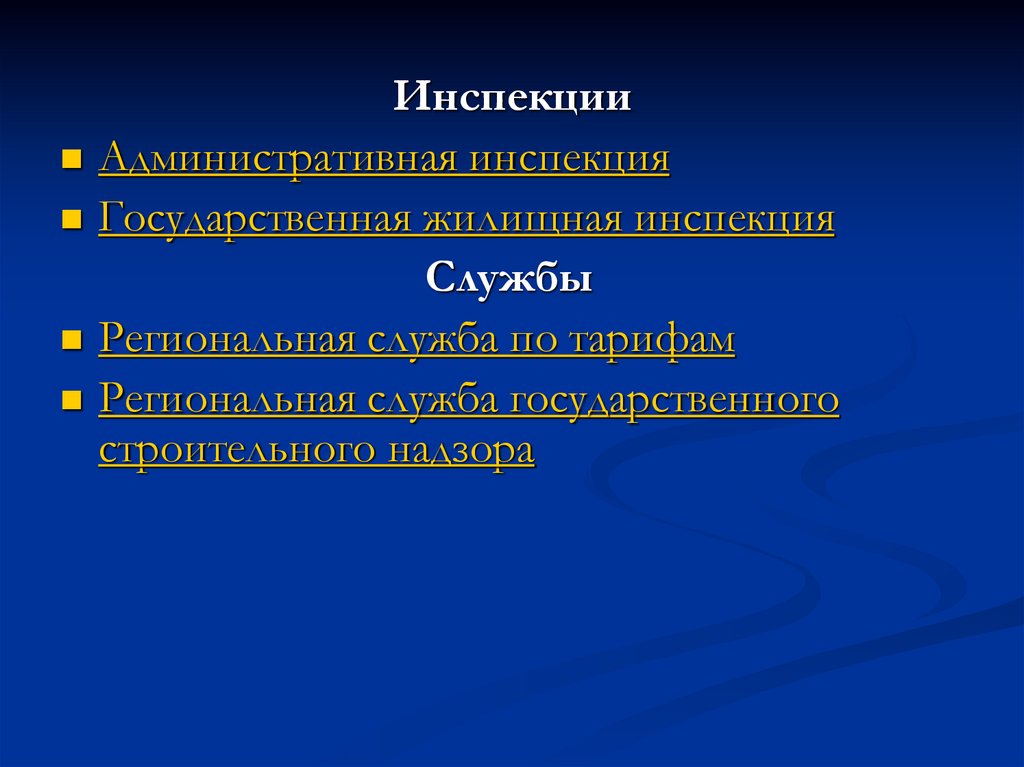 Инспекции

Административная инспекция

Государственная жилищная инспекция

Службы

Региональная служба по тарифам

Региональная служба государственного строительного надзора